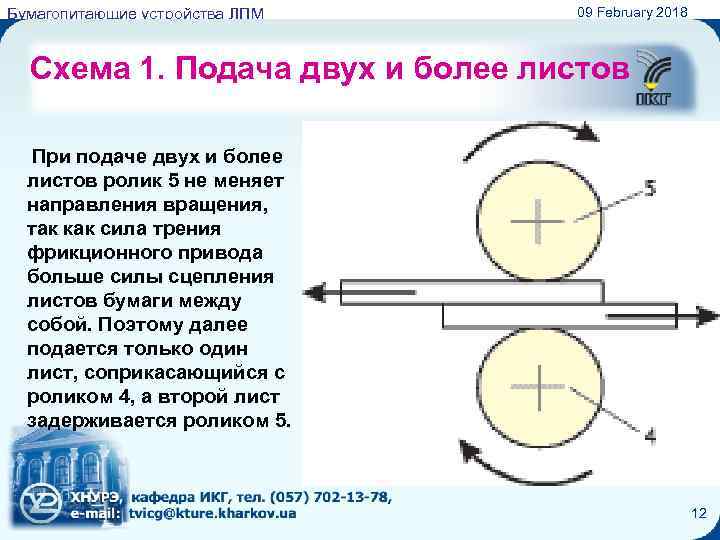 Бумагопитающие устройства ЛПМ

09 February 2018

Схема 1. Подача двух и более листов

ИКГ

При подаче двух и более листов ролик 5 не меняет направления вращения, так как сила трения фрикционного привода больше силы сцепления листов бумаги между собой. Поэтому далее подается только один лист, соприкасающийся с роликом 4, а второй лист задерживается роликом 5.

5

4

ХНУРЭ, кафедра ИКГ, тел. (057) 702-13-78,
e-mail: tvicg@kture.kharkov.ua

12